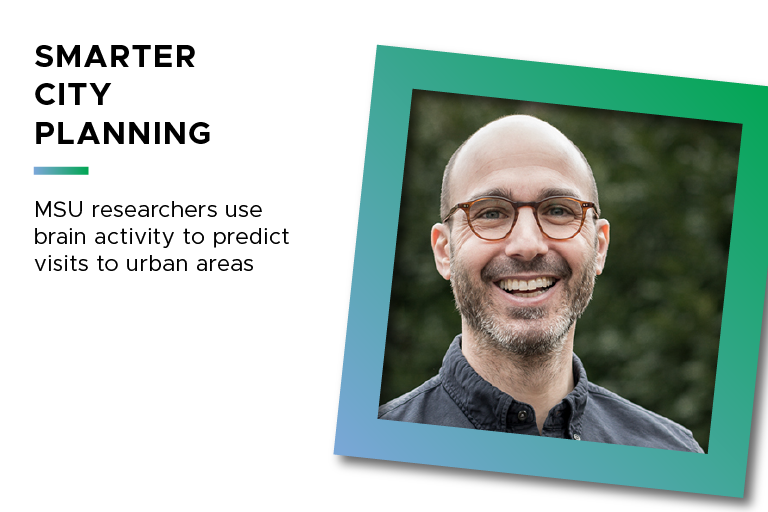 SMARTER
CITY
PLANNING

MSU researchers use brain activity to predict visits to urban areas